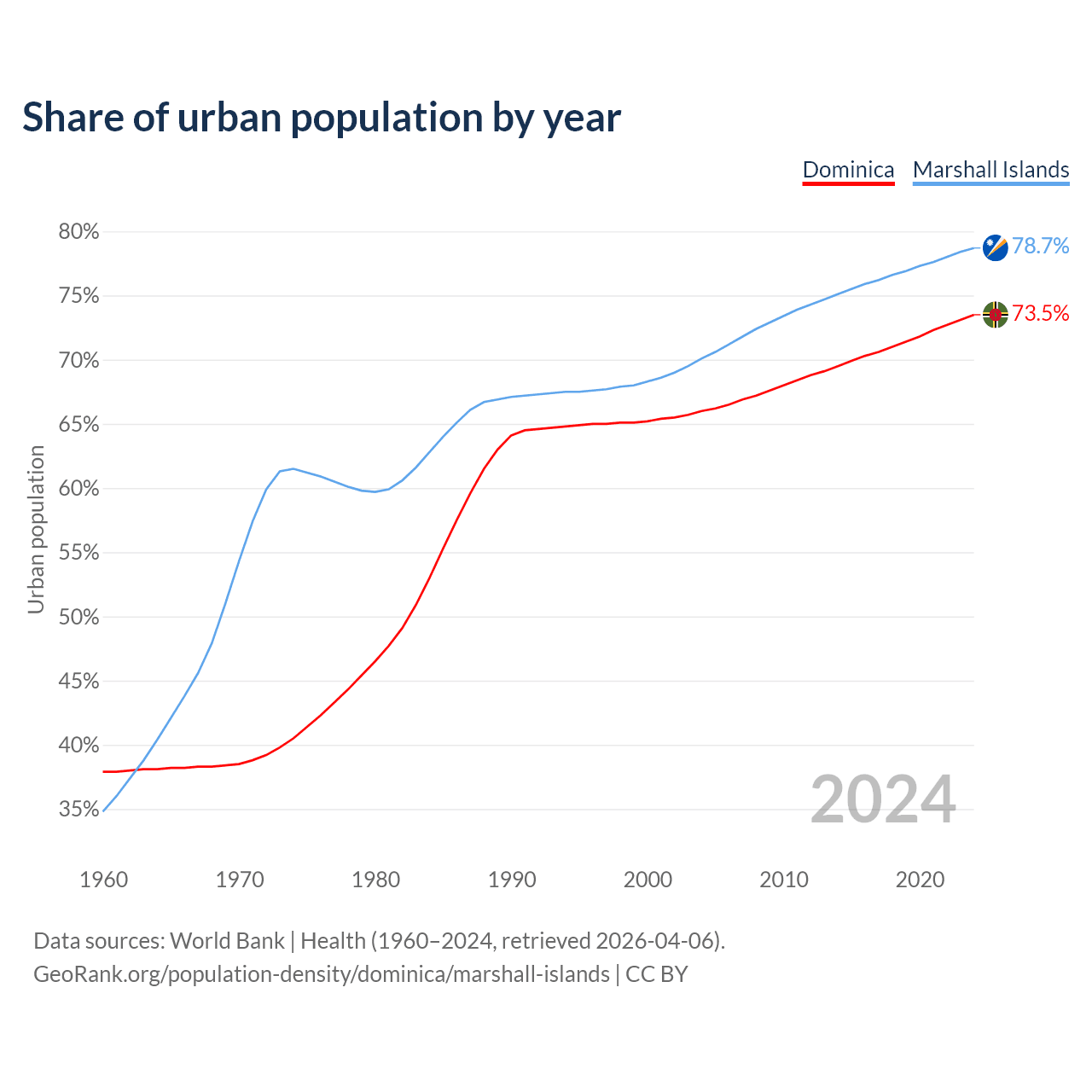 Share of urban population by year

Dominica Marshall Islands

80%
75%
70%
65%
60%
55%
50%
45%
40%
35%

Urban population

78.7%
73.5%

2024

1960 1970 1980 1990 2000 2010 2020

Data sources: World Bank | Health (1960–2024, retrieved 2026-04-06).
GeoRank.org/population-density/dominica/marshall-islands | CC BY